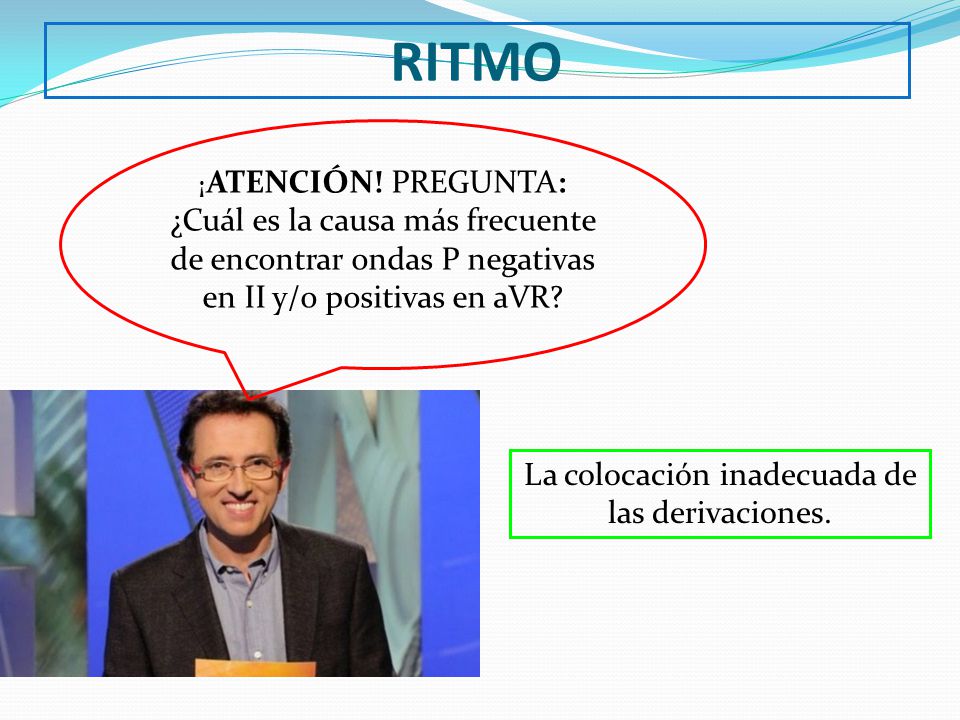 RITMO

¡ATENCIÓN! PREGUNTA:
¿Cuál es la causa más frecuente de encontrar ondas P negativas en II y/o positivas en aVR?

La colocación inadecuada de las derivaciones.